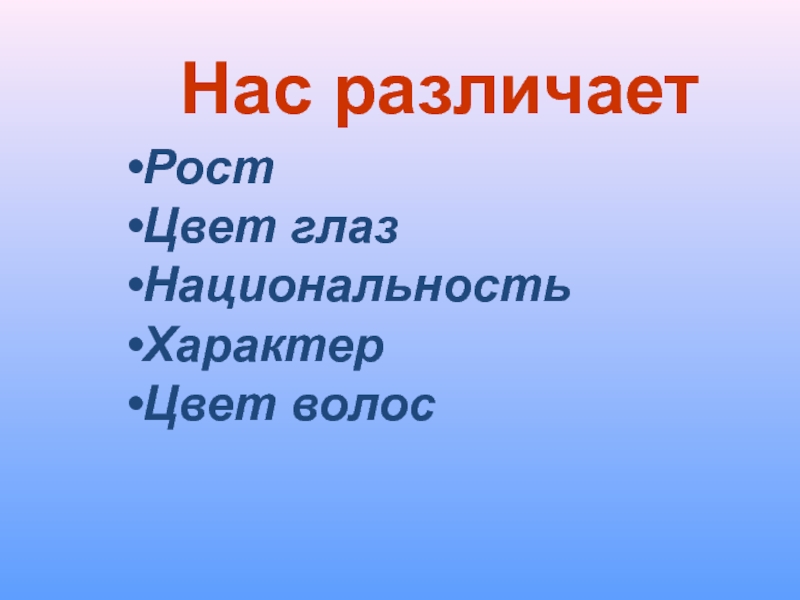 Нас различает

•Рост
•Цвет глаз
•Национальность
•Характер
•Цвет волос